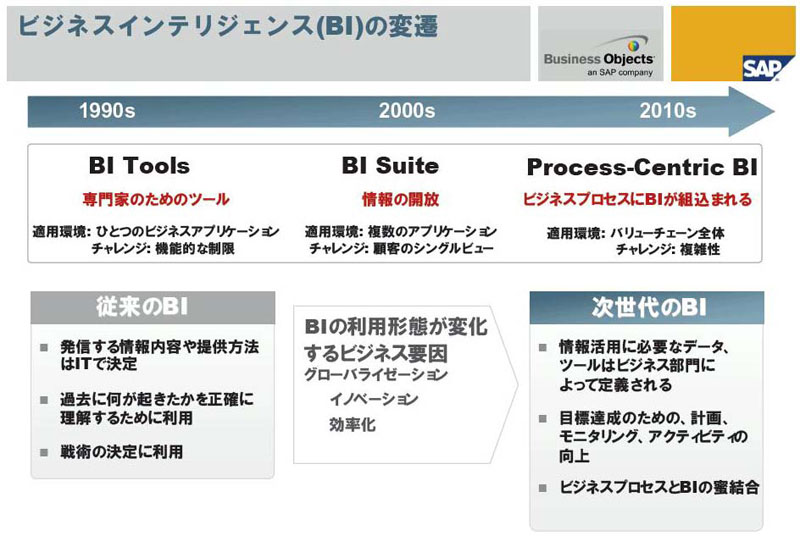 ビジネスインテリジェンス(BI)の変遷

Business Objects
an SAP company

SAP

1990s
2000s
2010s

BI Tools
専門家のためのツール
適用環境: ひとつのビジネスアプリケーション
チャレンジ: 機能的な制限

BI Suite
情報の開放
適用環境: 複数のアプリケーション
チャレンジ: 顧客のシングルビュー

Process-Centric BI
ビジネスプロセスにBIが組込まれる
適用環境: バリューチェーン全体
チャレンジ: 複雑性

従来のBI
■ 発信する情報内容や提供方法はITで決定
■ 過去に何が起きたかを正確に理解するために利用
■ 戦術の決定に利用

BIの利用形態が変化するビジネス要因
グローバライゼーション
イノベーション
効率化

次世代のBI
■ 情報活用に必要なデータ、ツールはビジネス部門によって定義される
■ 目標達成のための、計画、モニタリング、アクティビティの向上
■ ビジネスプロセスとBIの蜜結合